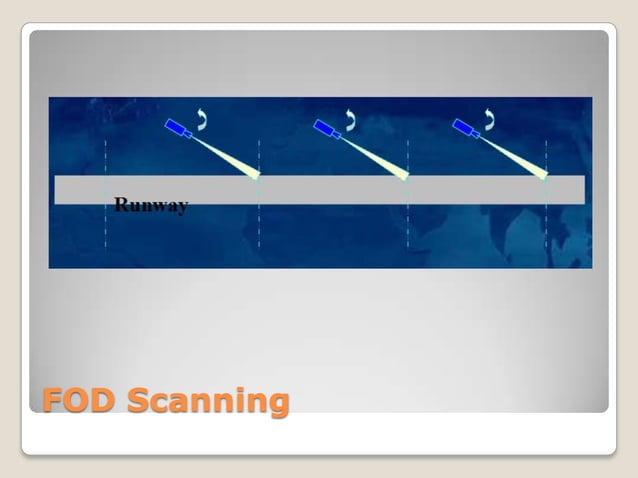 Runway

FOD Scanning